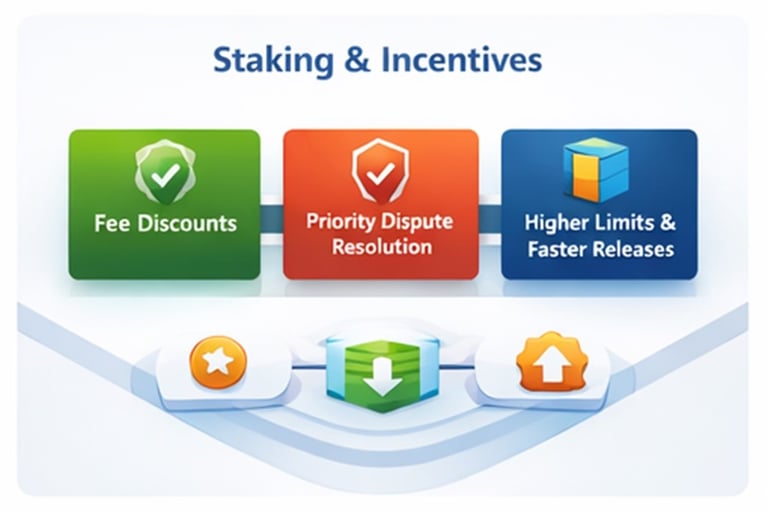 Staking & Incentives

Fee Discounts

Priority Dispute Resolution

Higher Limits & Faster Releases